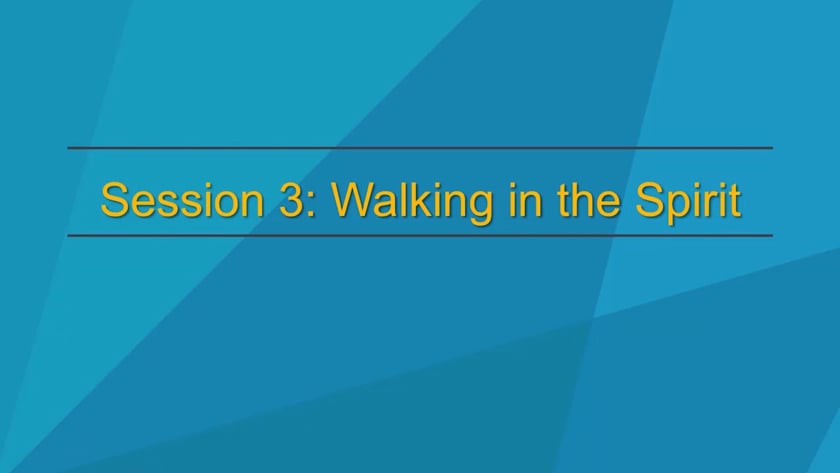 Session 3: Walking in the Spirit